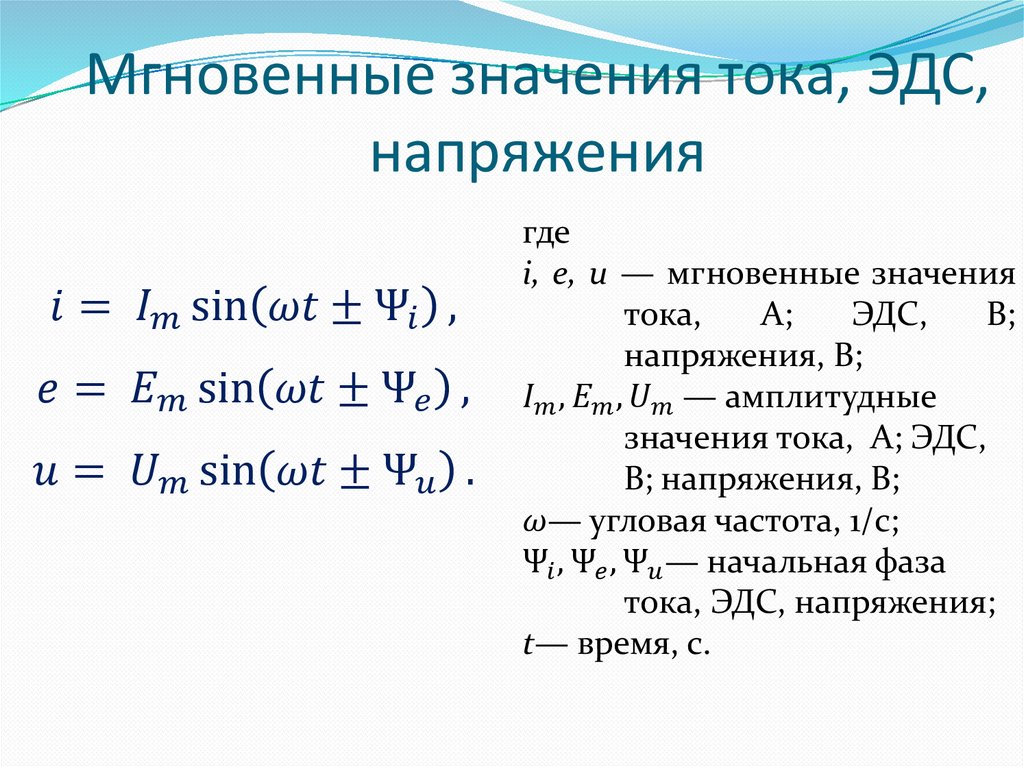 Мгновенные значения тока, ЭДС, напряжения

$i = I_m \sin(\omega t \pm \Psi_i)$ ,

$e = E_m \sin(\omega t \pm \Psi_e)$ ,

$u = U_m \sin(\omega t \pm \Psi_u)$ .

где
$i$, $e$, $u$ — мгновенные значения тока, А; ЭДС, В; напряжения, В;
$I_m, E_m, U_m$ — амплитудные значения тока, А; ЭДС, В; напряжения, В;
$\omega$— угловая частота, 1/с;
$\Psi_i, \Psi_e, \Psi_u$— начальная фаза тока, ЭДС, напряжения;
$t$— время, с.